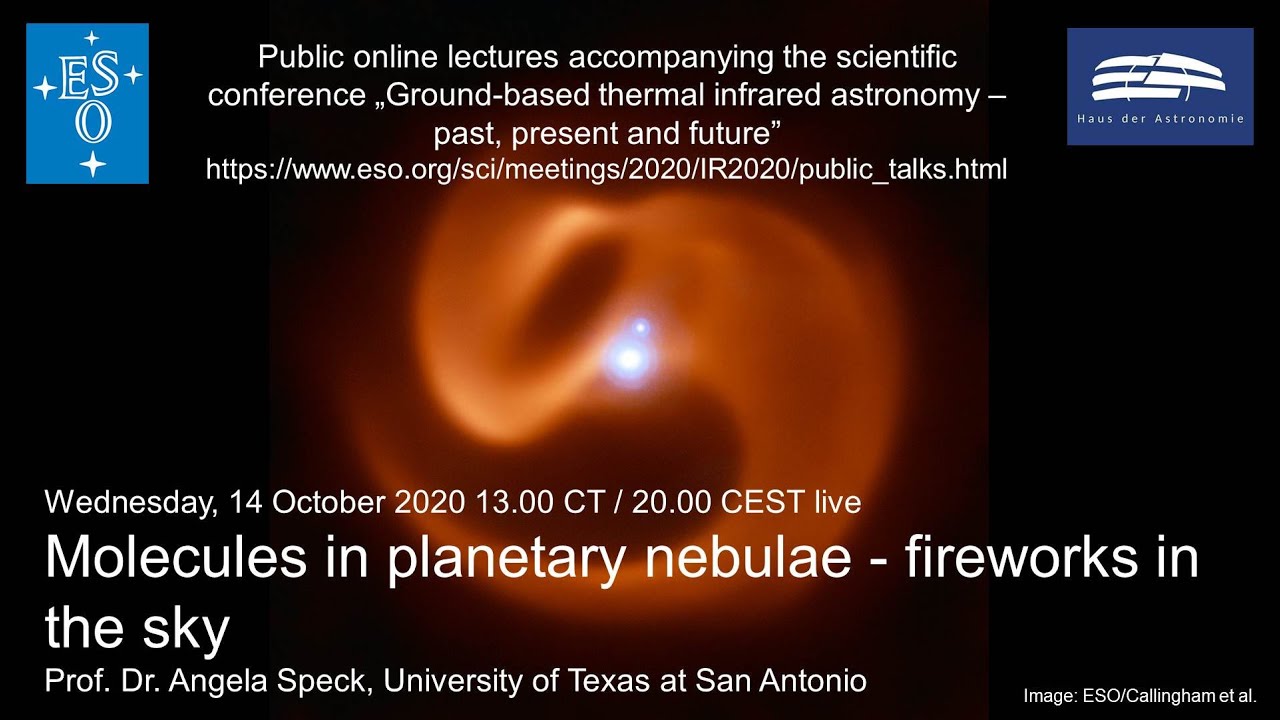 ESO

Public online lectures accompanying the scientific conference „Ground-based thermal infrared astronomy – past, present and future”
https://www.eso.org/sci/meetings/2020/IR2020/public_talks.html

Haus der Astronomie

Wednesday, 14 October 2020 13.00 CT / 20.00 CEST live

Molecules in planetary nebulae - fireworks in the sky

Prof. Dr. Angela Speck, University of Texas at San Antonio

Image: ESO/Callingham et al.